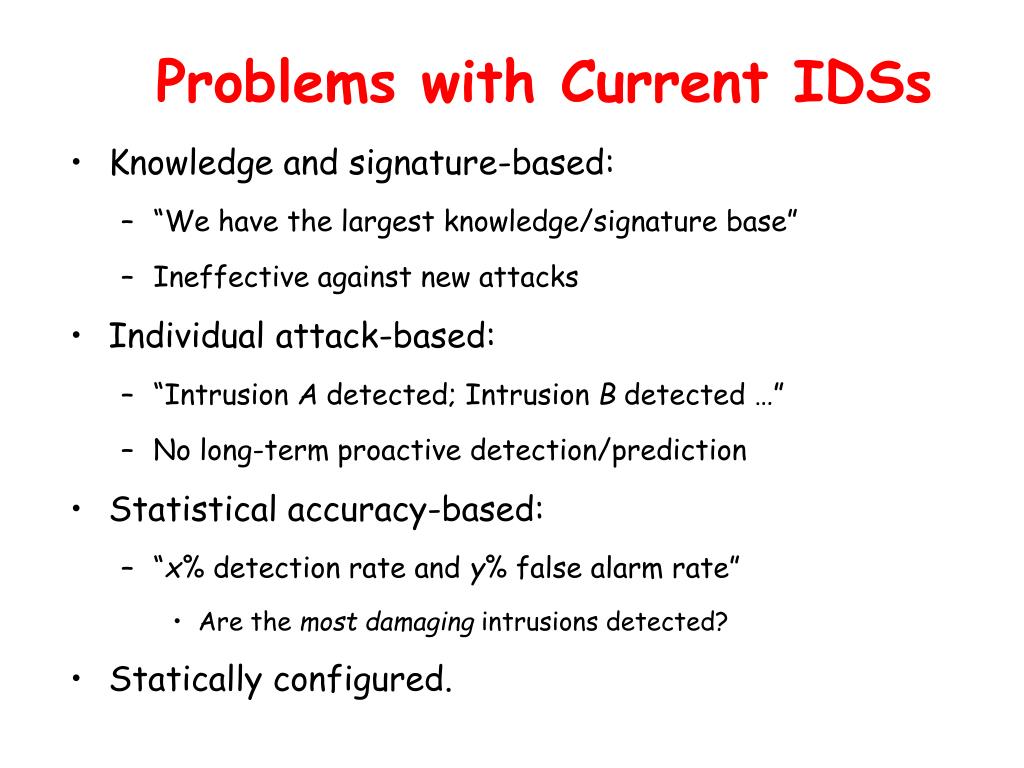 Problems with Current IDSs

• Knowledge and signature-based:
  – “We have the largest knowledge/signature base”
  – Ineffective against new attacks
• Individual attack-based:
  – “Intrusion A detected; Intrusion B detected …”
  – No long-term proactive detection/prediction
• Statistical accuracy-based:
  – “x% detection rate and y% false alarm rate”
    • Are the most damaging intrusions detected?
• Statically configured.